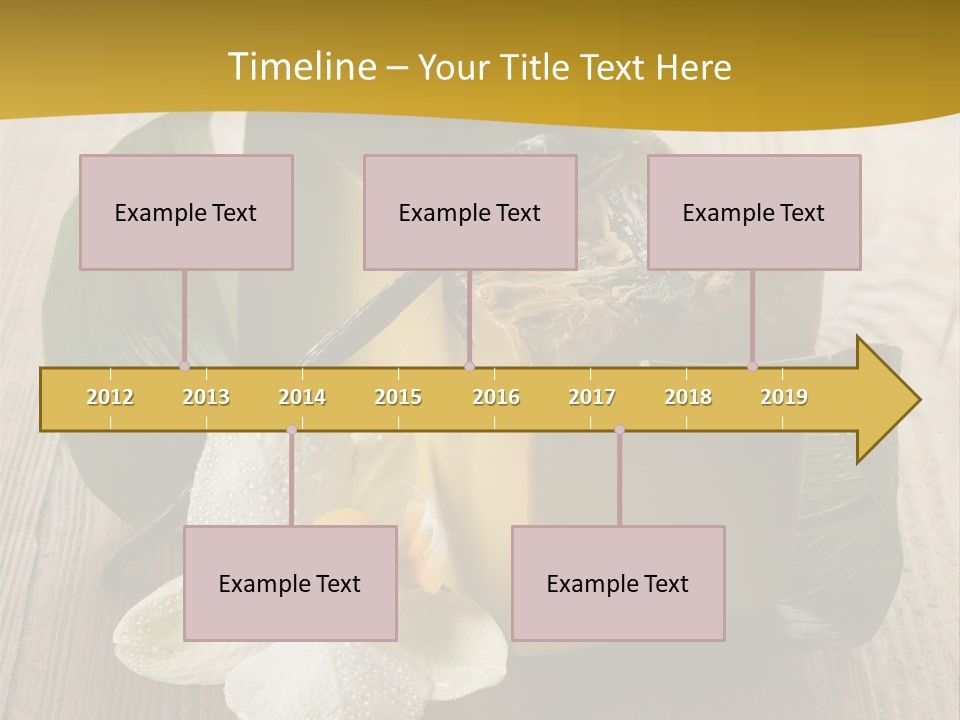 Timeline – Your Title Text Here

Example Text

Example Text

Example Text

2012 2013 2014 2015 2016 2017 2018 2019

Example Text

Example Text